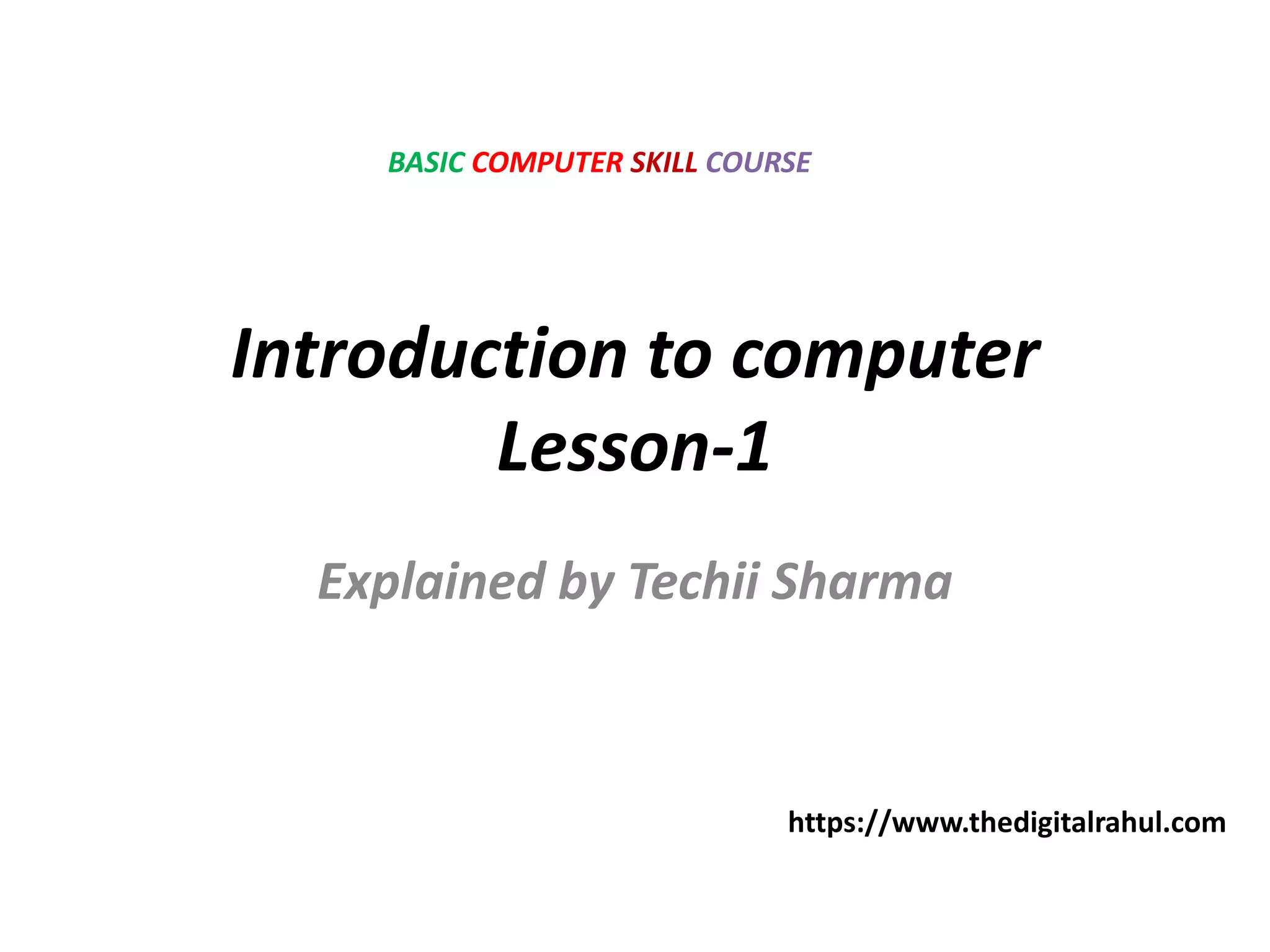 BASIC COMPUTER SKILL COURSE

Introduction to computer
Lesson-1

Explained by Techii Sharma

https://www.thedigitalrahul.com